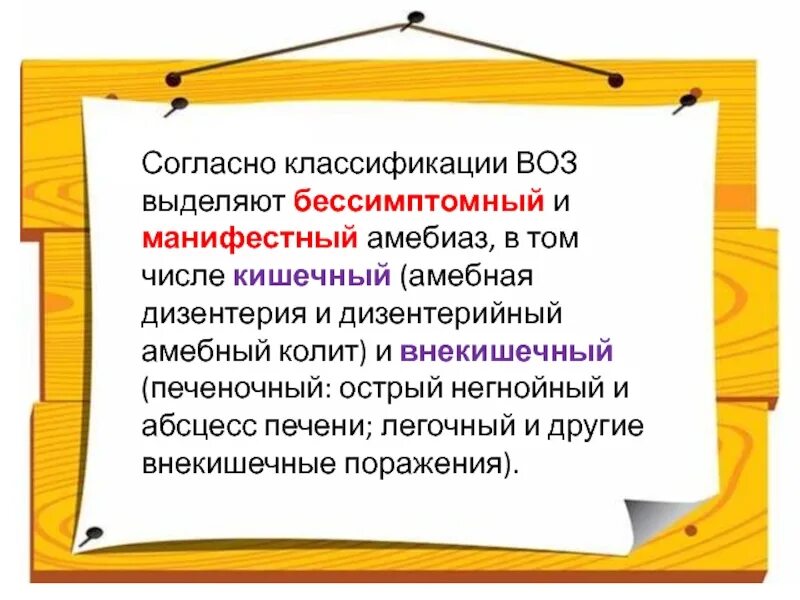 Согласно классификации ВОЗ выделяют бессимптомный и манифестный амебиаз, в том числе кишечный (амебная дизентерия и дизентерийный амебный колит) и внекишечный (печеночный: острый негнойный и абсцесс печени; легочный и другие внекишечные поражения).